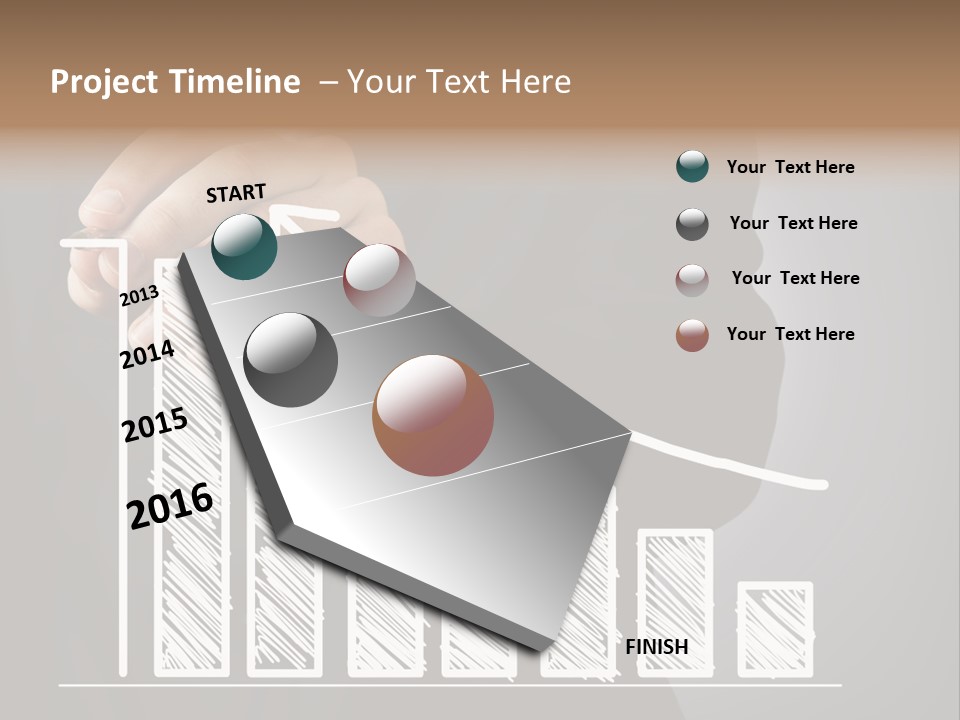 Project Timeline – Your Text Here

START

2013

2014

2015

2016

FINISH

Your Text Here

Your Text Here

Your Text Here

Your Text Here